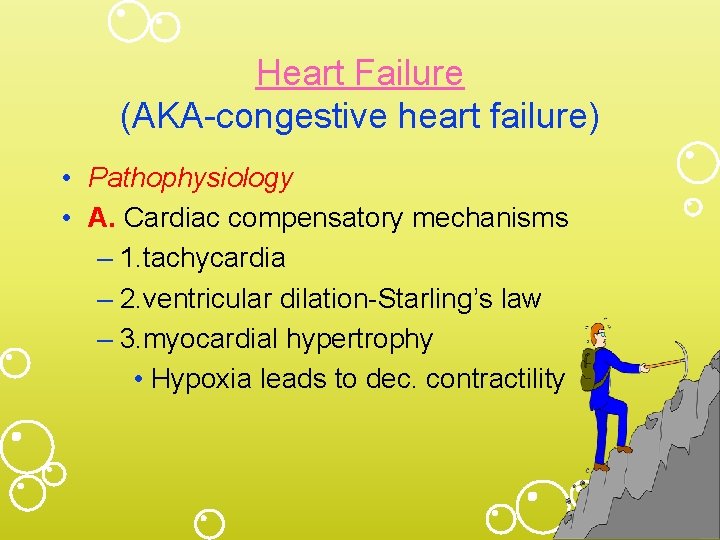 Heart Failure
(AKA-congestive heart failure)

• Pathophysiology
• A. Cardiac compensatory mechanisms
– 1.tachycardia
– 2.ventricular dilation-Starling's law
– 3.myocardial hypertrophy
• Hypoxia leads to dec. contractility